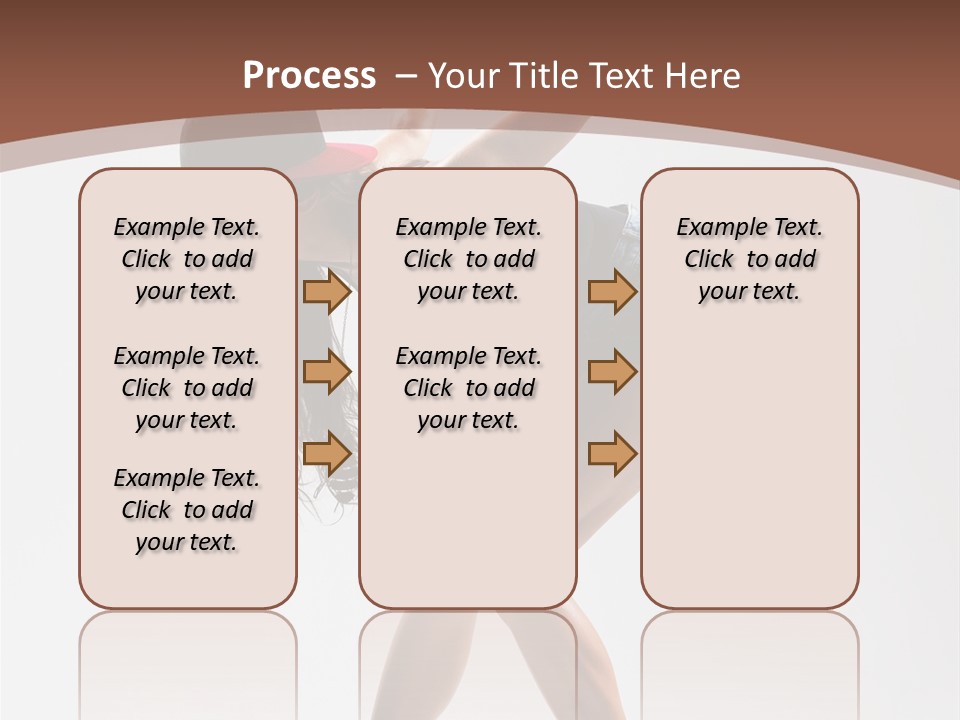 Process – Your Title Text Here

Example Text. Click to add your text.

Example Text. Click to add your text.

Example Text. Click to add your text.

Example Text. Click to add your text.

Example Text. Click to add your text.

Example Text. Click to add your text.